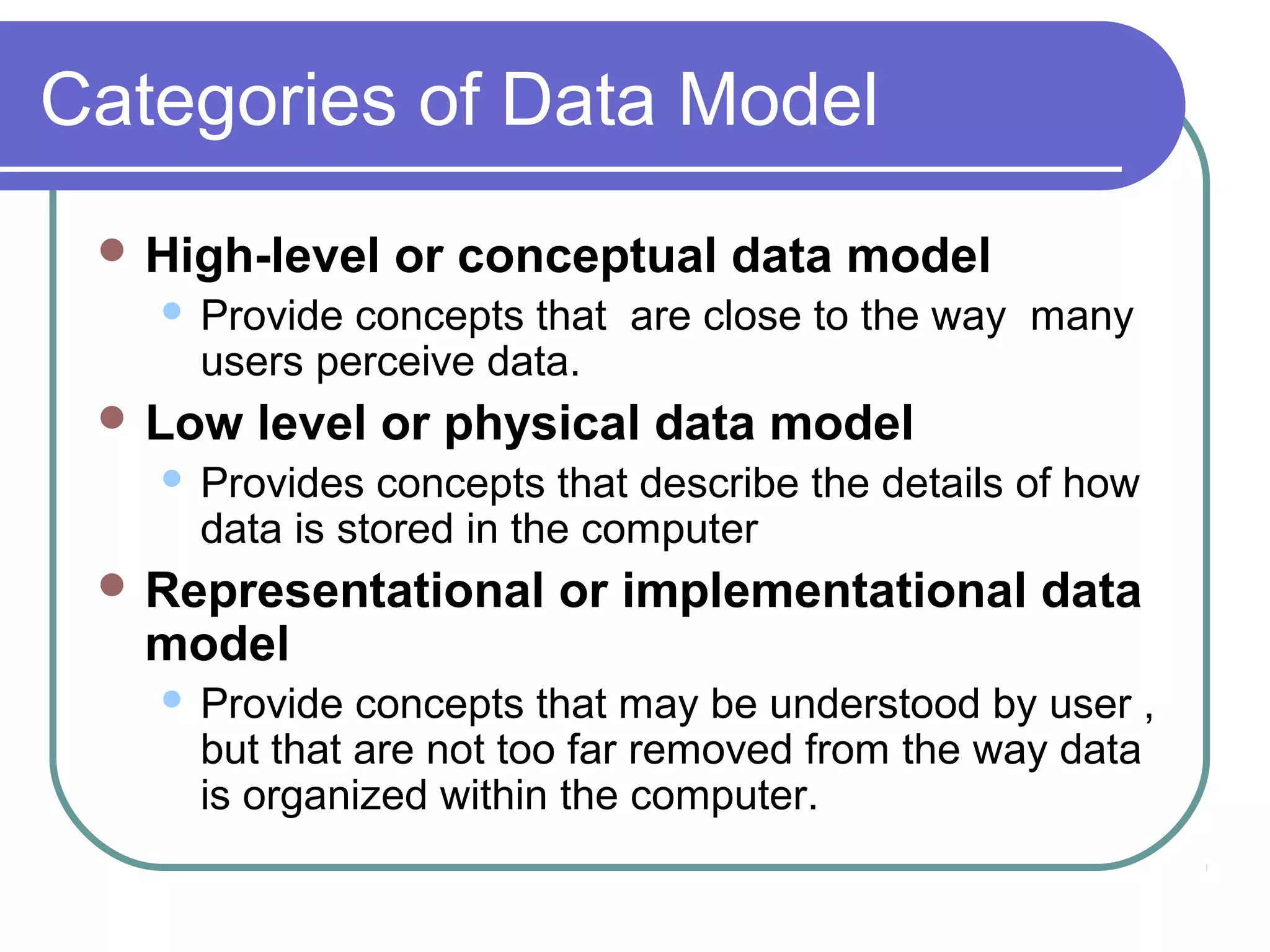 Categories of Data Model

High-level or conceptual data model

Provide concepts that are close to the way many users perceive data.

Low level or physical data model

Provides concepts that describe the details of how data is stored in the computer

Representational or implementational data model

Provide concepts that may be understood by user , but that are not too far removed from the way data is organized within the computer.